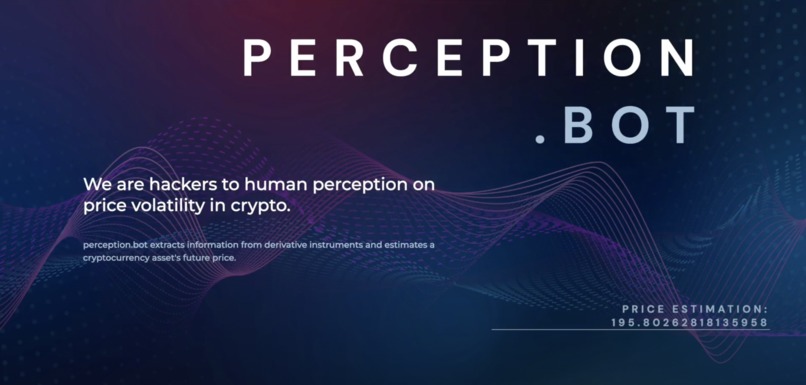 PERCEPTION
.BOT

We are hackers to human perception on price volatility in crypto.

perception.bot extracts information from derivative instruments and estimates a cryptocurrency asset's future price.

PRICE ESTIMATION:
195.80262818135958